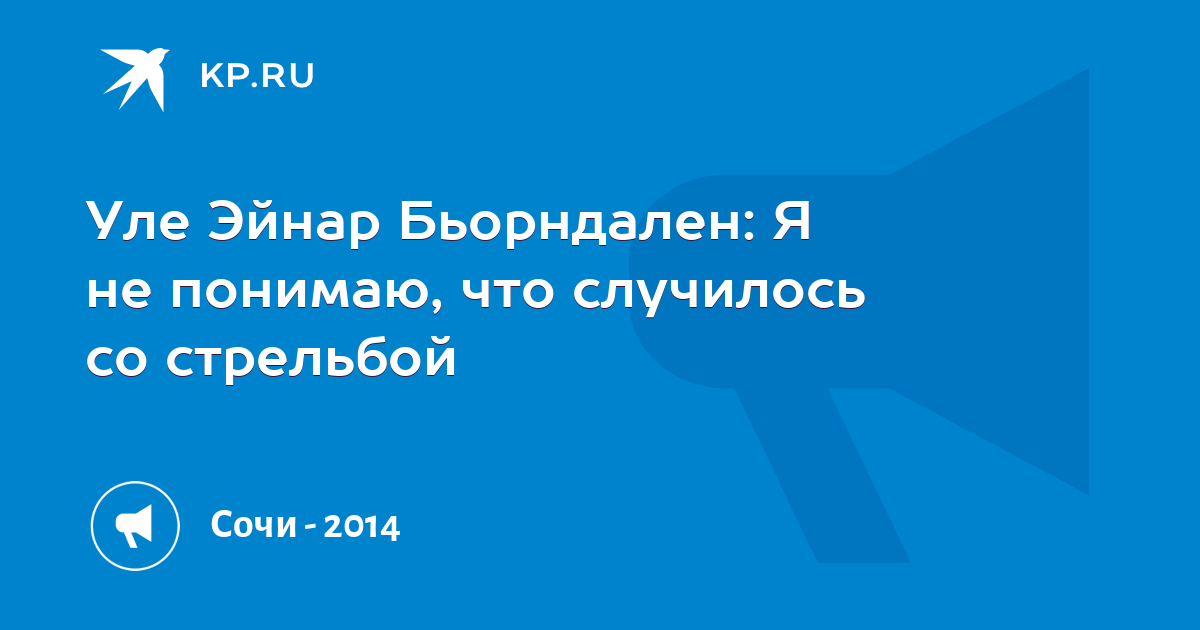 KP.RU

Уле Эйнар Бьорндален: Я не понимаю, что случилось со стрельбой

Сочи - 2014